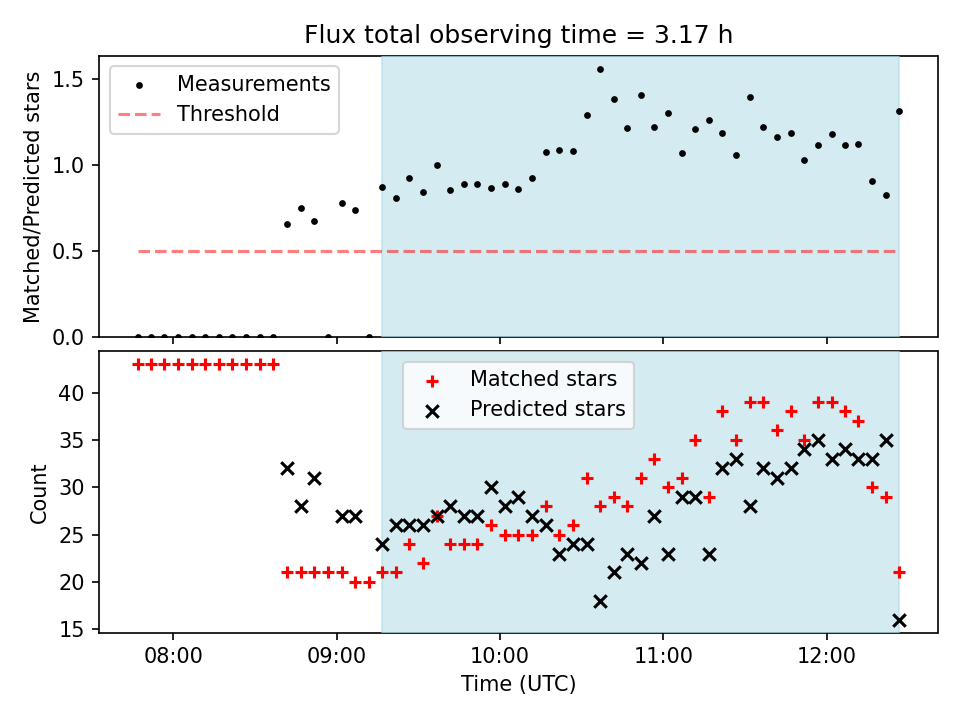 Flux total observing time = 3.17 h

Measurements
Threshold

Matched/Predicted stars

1.5
1.0
0.5
0.0

Matched stars
Predicted stars

Count

40
35
30
25
20
15

08:00
09:00
10:00
11:00
12:00

Time (UTC)